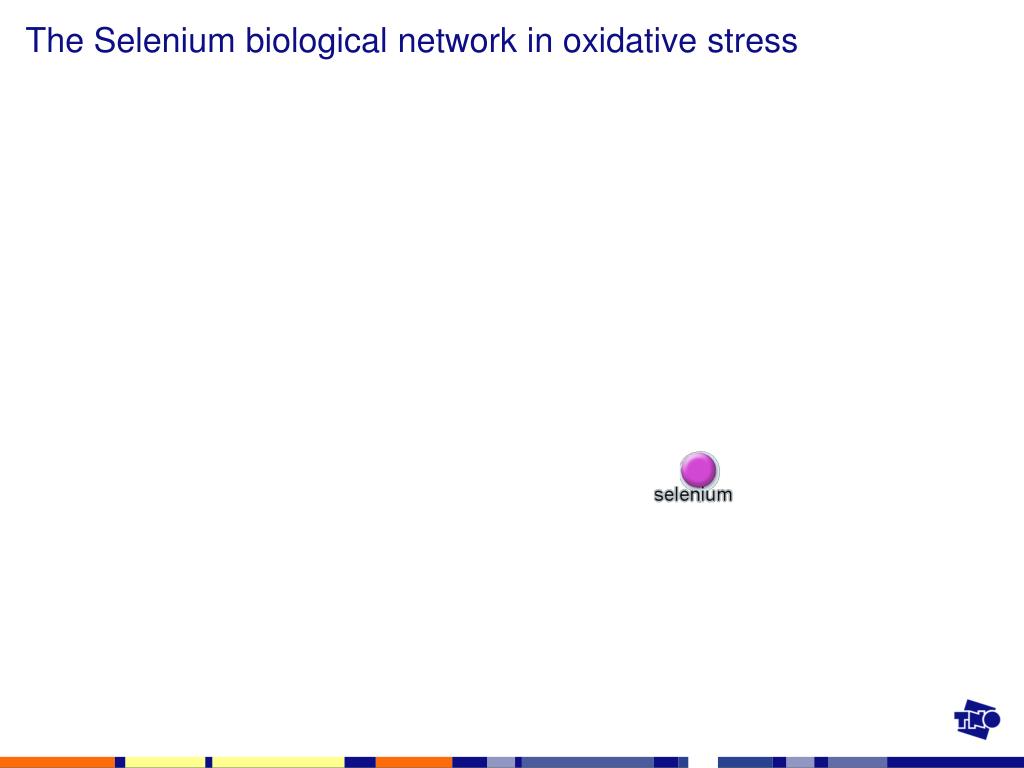 The Selenium biological network in oxidative stress

selenium

TNO